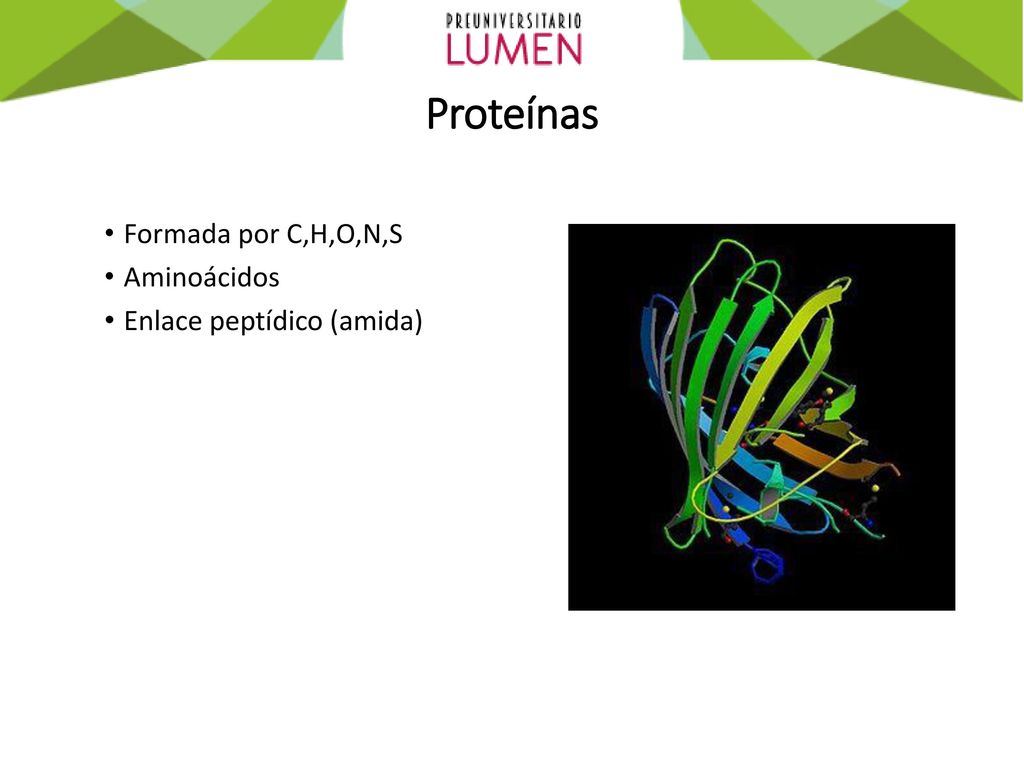 PREUNIVERSITARIO
LUMEN

Proteínas

• Formada por C,H,O,N,S
• Aminoácidos
• Enlace peptídico (amida)